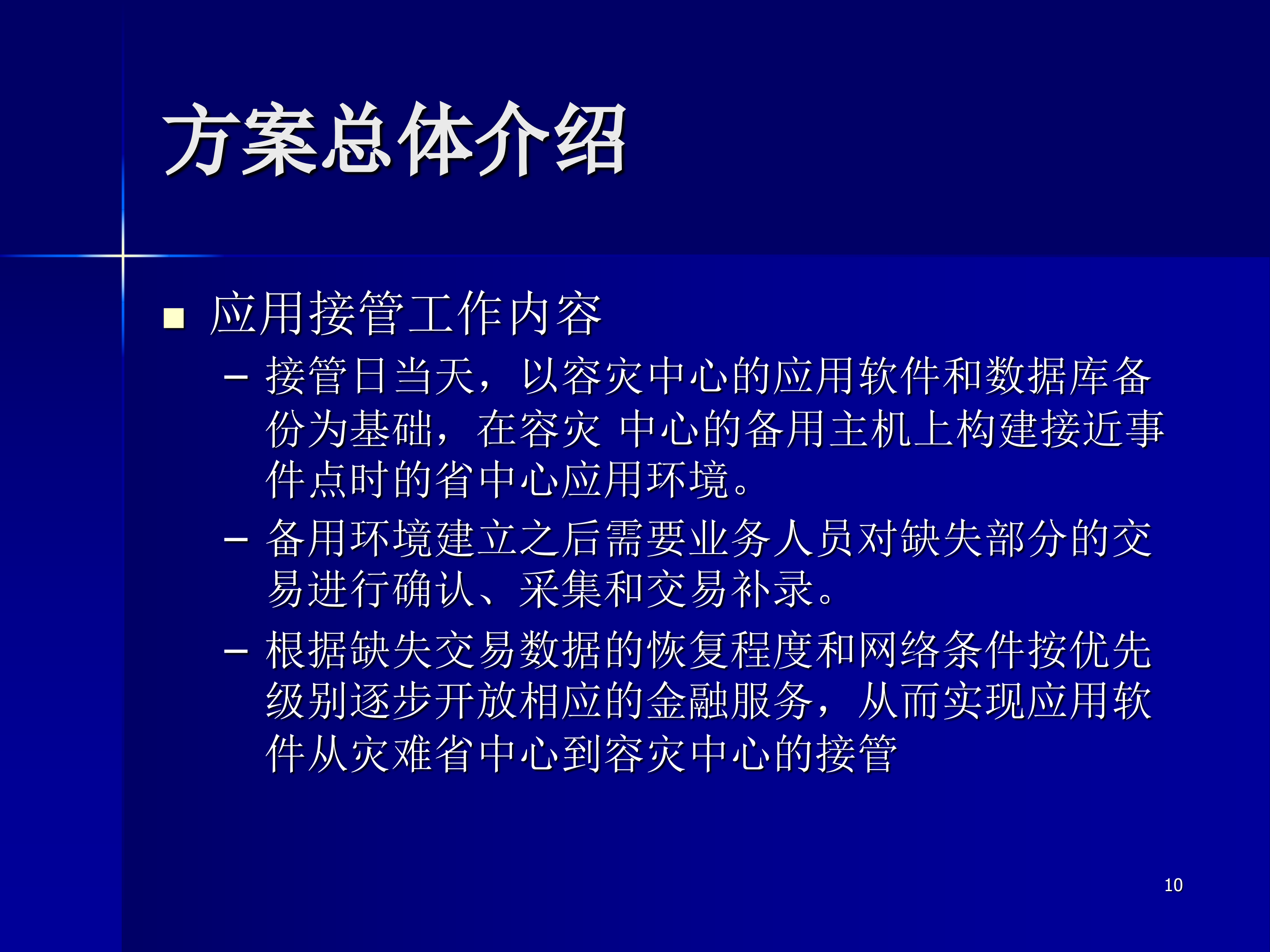 方案总体介绍

■ 应用接管工作内容

– 接管日当天，以容灾中心的应用软件和数据库备份为基础，在容灾 中心的备用主机上构建接近事件点时的省中心应用环境。

– 备用环境建立之后需要业务人员对缺失部分的交易进行确认、采集和交易补录。

– 根据缺失交易数据的恢复程度和网络条件按优先级别逐步开放相应的金融服务，从而实现应用软件从灾难省中心到容灾中心的接管

10